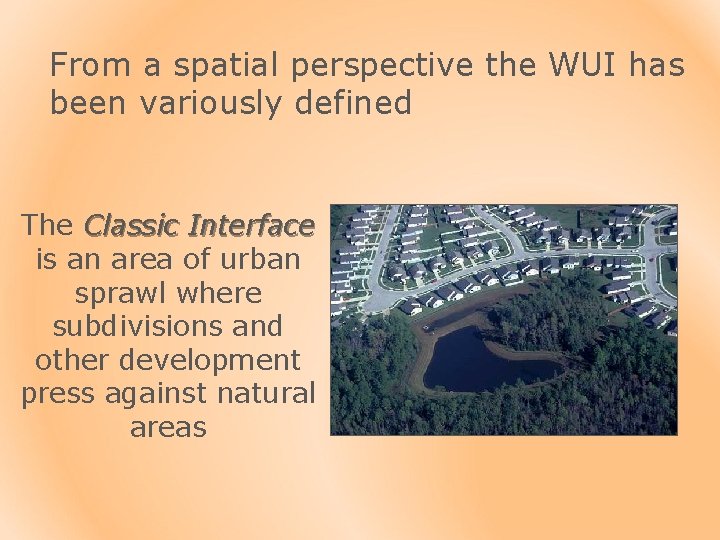 From a spatial perspective the WUI has been variously defined

The Classic Interface is an area of urban sprawl where subdivisions and other development press against natural areas